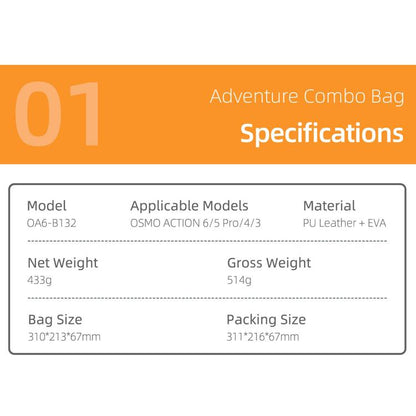 01

Adventure Combo Bag

Specifications

Model
OA6-B132

Applicable Models
OSMO ACTION 6/5 Pro/4/3

Material
PU Leather + EVA

Net Weight
433g

Gross Weight
514g

Bag Size
310*213*67mm

Packing Size
311*216*67mm